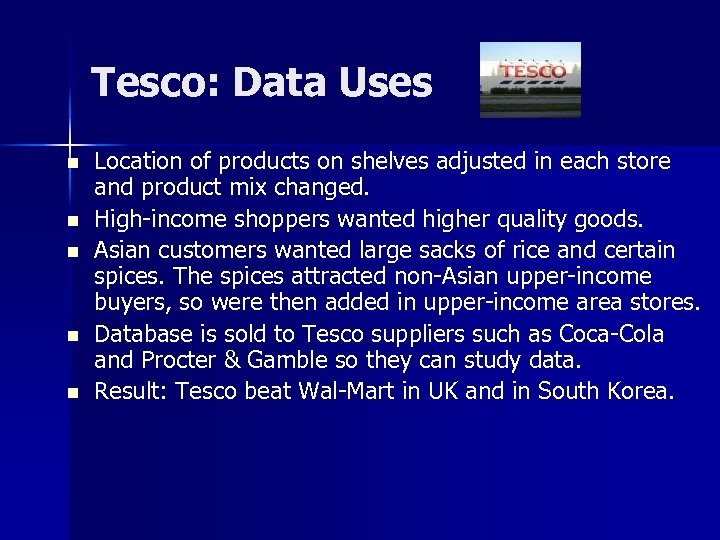 Tesco: Data Uses

TESCO

- Location of products on shelves adjusted in each store and product mix changed.
- High-income shoppers wanted higher quality goods.
- Asian customers wanted large sacks of rice and certain spices. The spices attracted non-Asian upper-income buyers, so were then added in upper-income area stores.
- Database is sold to Tesco suppliers such as Coca-Cola and Procter & Gamble so they can study data.
- Result: Tesco beat Wal-Mart in UK and in South Korea.